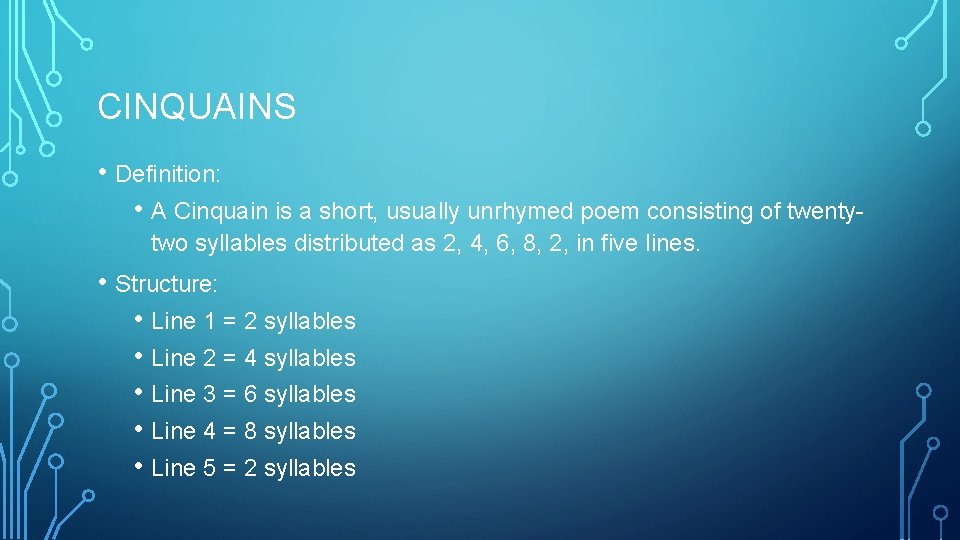 CINQUAINS

• Definition:

• A Cinquain is a short, usually unrhymed poem consisting of twenty-two syllables distributed as 2, 4, 6, 8, 2, in five lines.

• Structure:

• Line 1 = 2 syllables
• Line 2 = 4 syllables
• Line 3 = 6 syllables
• Line 4 = 8 syllables
• Line 5 = 2 syllables